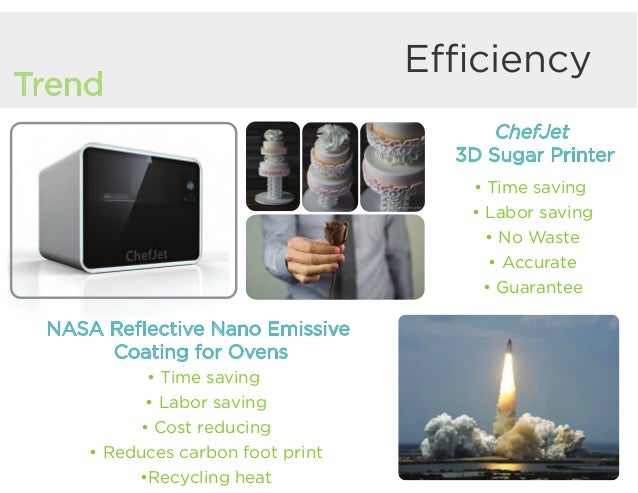 Efficiency

Trend

ChefJet

ChefJet
3D Sugar Printer

• Time saving
• Labor saving
• No Waste
• Accurate
• Guarantee

NASA Reflective Nano Emissive Coating for Ovens

• Time saving
• Labor saving
• Cost reducing
• Reduces carbon foot print
•Recycling heat